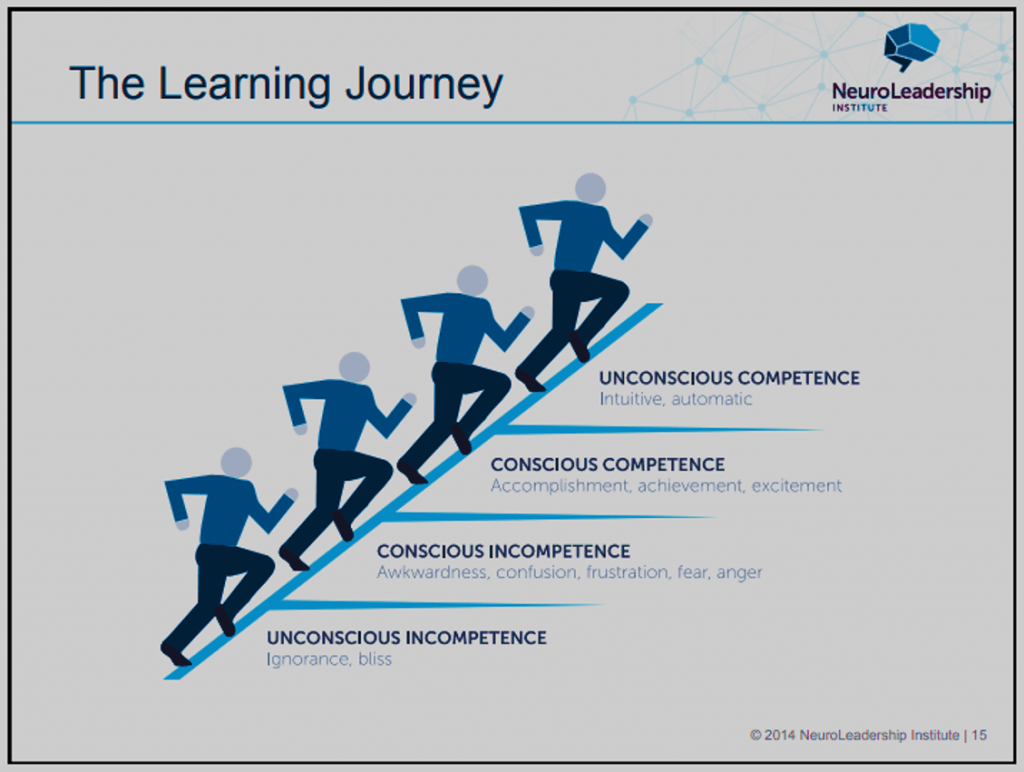 The Learning Journey

NeuroLeadership
INSTITUTE

UNCONSCIOUS COMPETENCE
Intuitive, automatic

CONSCIOUS COMPETENCE
Accomplishment, achievement, excitement

CONSCIOUS INCOMPETENCE
Awkwardness, confusion, frustration, fear, anger

UNCONSCIOUS INCOMPETENCE
Ignorance, bliss

© 2014 NeuroLeadership Institute | 15